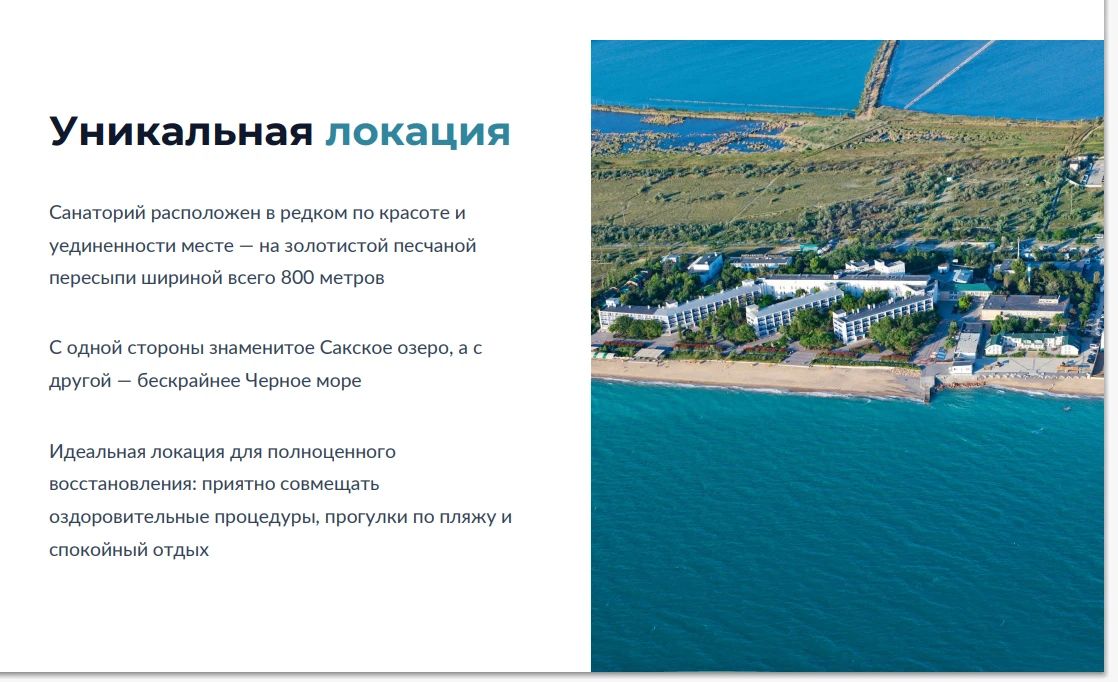 Уникальная локация

Санаторий расположен в редком по красоте и уединенности месте — на золотистой песчаной пересыпи шириной всего 800 метров

С одной стороны знаменитое Сакское озеро, а с другой — бескрайнее Черное море

Идеальная локация для полноценного восстановления: приятно совмещать оздоровительные процедуры, прогулки по пляжу и спокойный отдых